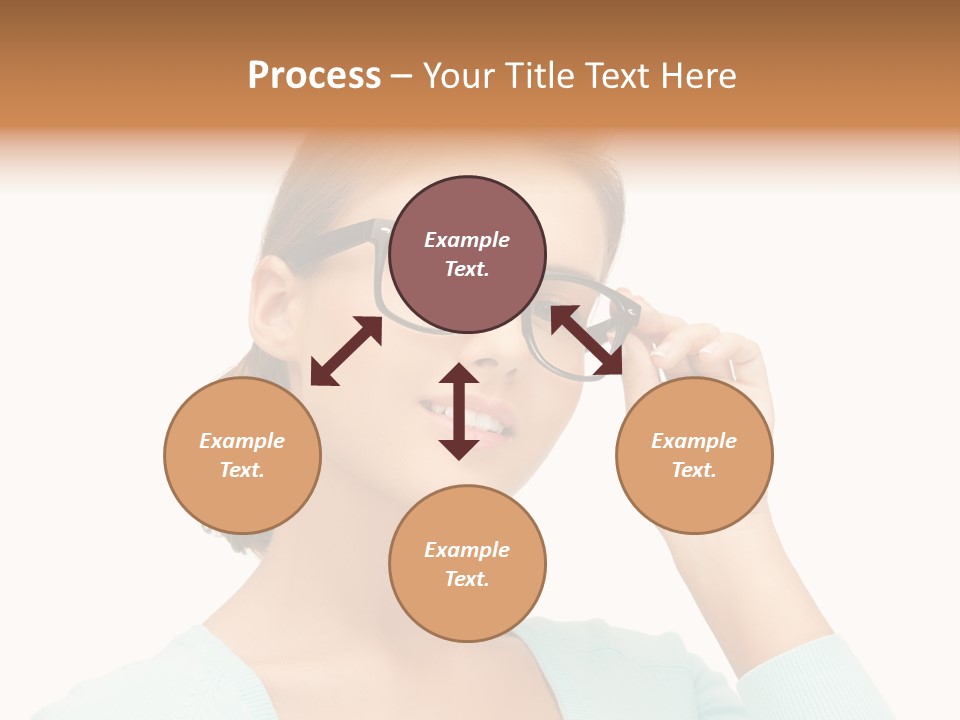 Process – Your Title Text Here

Example Text.

Example Text.

Example Text.

Example Text.